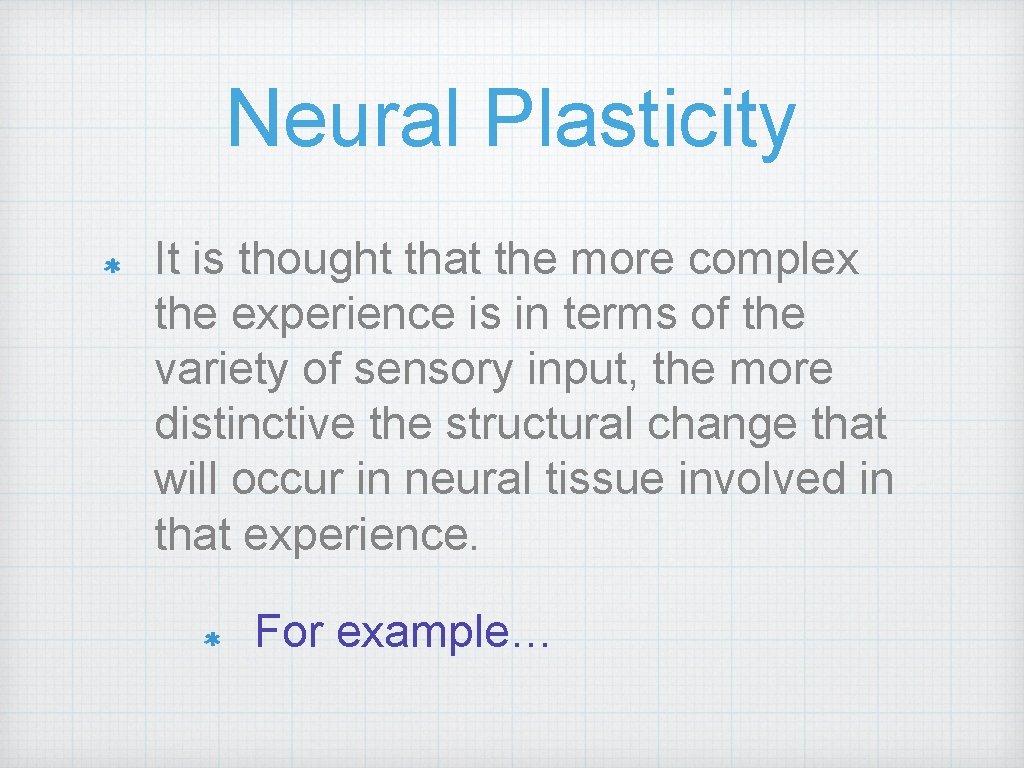 Neural Plasticity

* It is thought that the more complex the experience is in terms of the variety of sensory input, the more distinctive the structural change that will occur in neural tissue involved in that experience.

* For example…